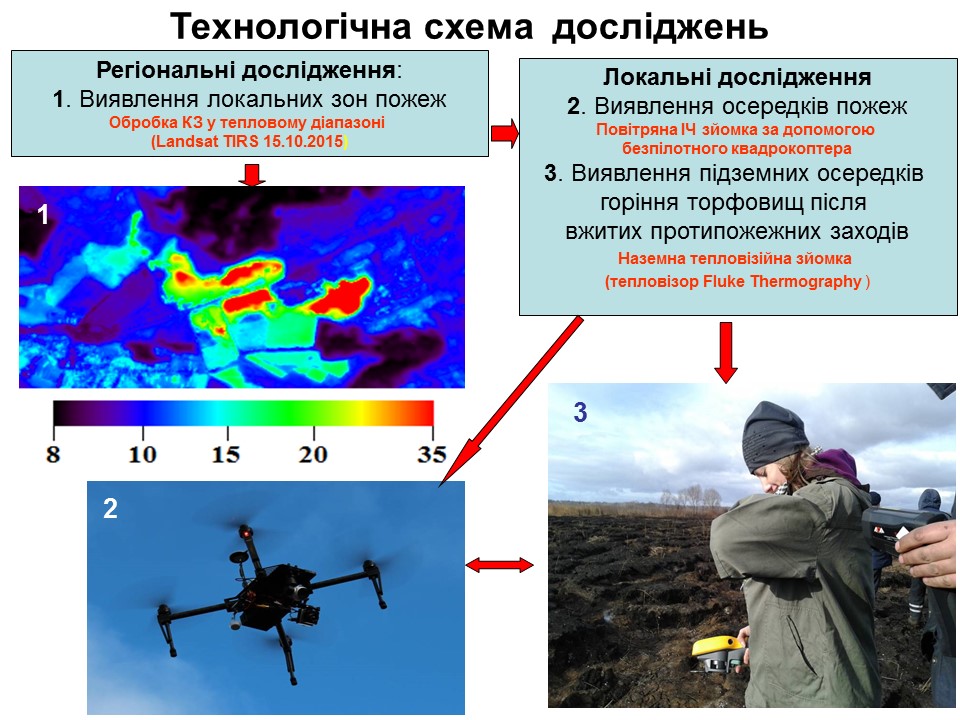 Технологічна схема досліджень

Регіональні дослідження:
1. Виявлення локальних зон пожеж
Обробка КЗ у тепловому діапазоні
(Landsat TIRS 15.10.2015)

Локальні дослідження
2. Виявлення осередків пожеж
Повітряна ІЧ зйомка за допомогою безпілотного квадрокоптера
3. Виявлення підземних осередків горіння торфовищ після вжитих протипожежних заходів
Наземна тепловізійна зйомка
(тепловізор Fluke Thermography )

1

8 10 15 20 35

2

3